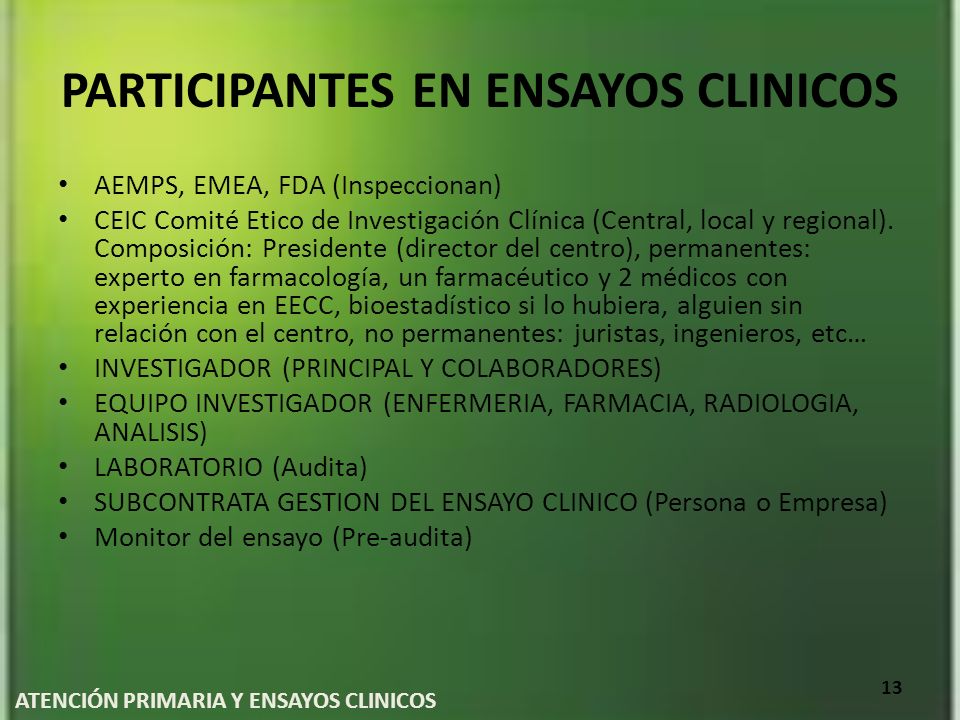 PARTICIPANTES EN ENSAYOS CLINICOS

• AEMPS, EMEA, FDA (Inspeccionan)
• CEIC Comité Etico de Investigación Clínica (Central, local y regional). Composición: Presidente (director del centro), permanentes: experto en farmacología, un farmacéutico y 2 médicos con experiencia en EECC, bioestadístico si lo hubiera, alguien sin relación con el centro, no permanentes: juristas, ingenieros, etc…
• INVESTIGADOR (PRINCIPAL Y COLABORADORES)
• EQUIPO INVESTIGADOR (ENFERMERIA, FARMACIA, RADIOLOGIA, ANALISIS)
• LABORATORIO (Audita)
• SUBCONTRATA GESTION DEL ENSAYO CLINICO (Persona o Empresa)
• Monitor del ensayo (Pre-audita)

ATENCIÓN PRIMARIA Y ENSAYOS CLINICOS

13